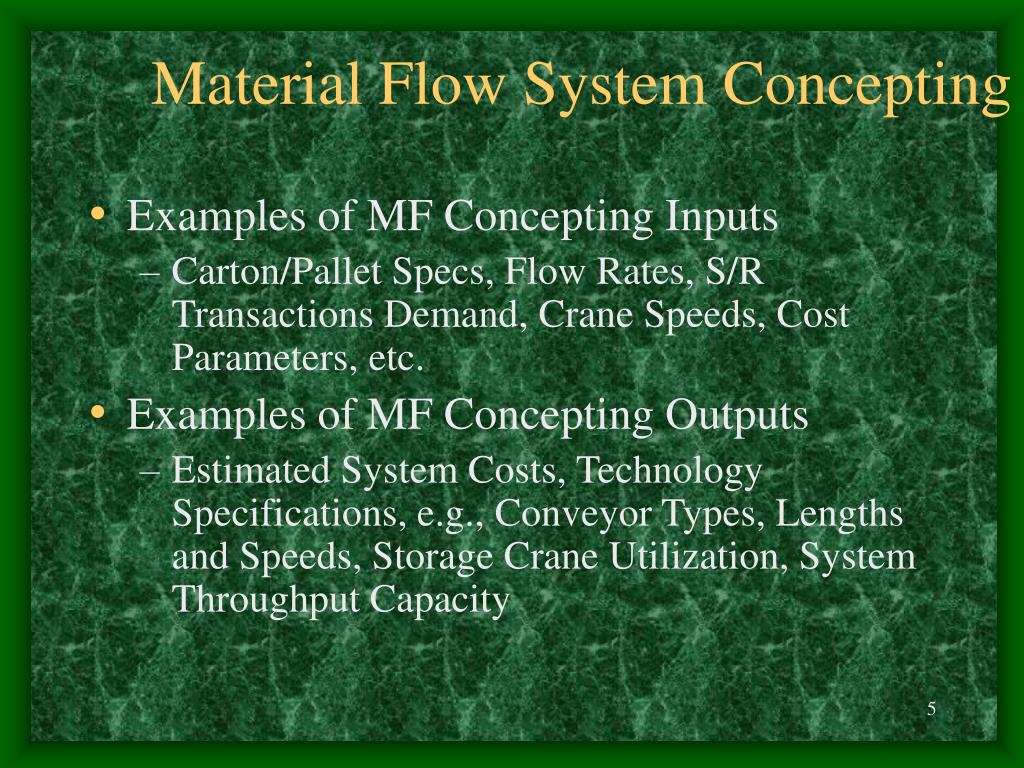 Material Flow System Concepting

• Examples of MF Concepting Inputs
– Carton/Pallet Specs, Flow Rates, S/R Transactions Demand, Crane Speeds, Cost Parameters, etc.
• Examples of MF Concepting Outputs
– Estimated System Costs, Technology Specifications, e.g., Conveyor Types, Lengths and Speeds, Storage Crane Utilization, System Throughput Capacity

5